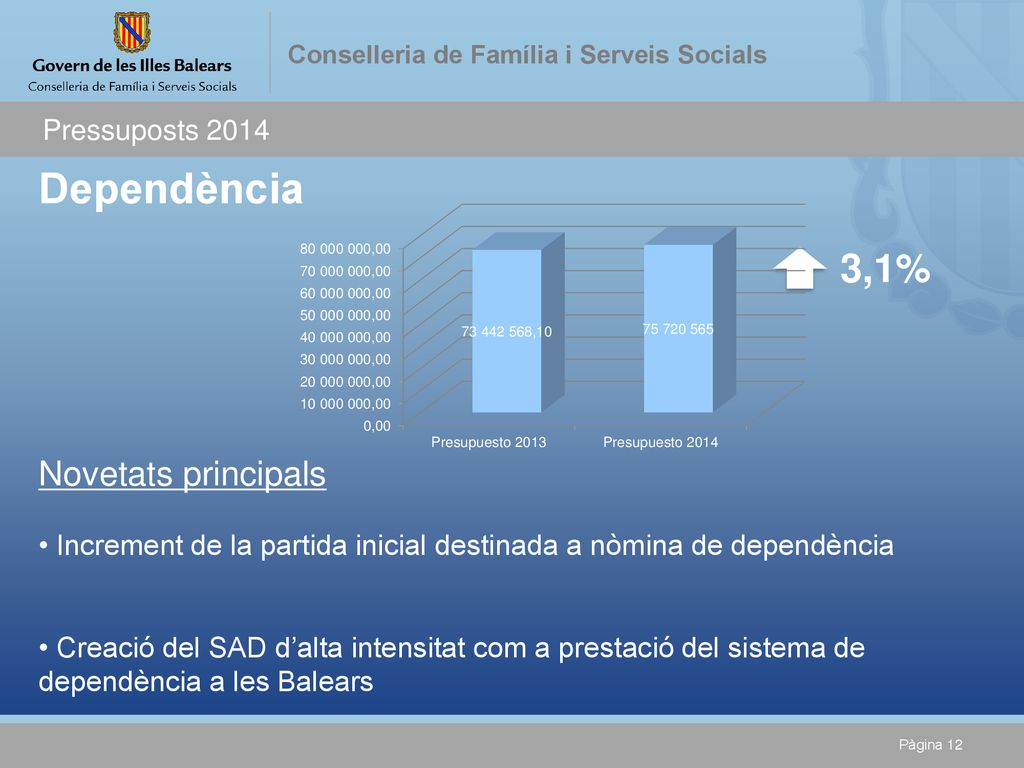 Govern de les Illes Balears
Conselleria de Família i Serveis Socials

Conselleria de Família i Serveis Socials

Pressuposts 2014

Dependència

80 000 000,00
70 000 000,00
60 000 000,00
50 000 000,00
40 000 000,00
30 000 000,00
20 000 000,00
10 000 000,00
0,00

73 442 568,10
75 720 565

Presupuesto 2013
Presupuesto 2014

3,1%

Novetats principals

• Increment de la partida inicial destinada a nòmina de dependència

• Creació del SAD d'alta intensitat com a prestació del sistema de dependència a les Balears

Pàgina 12